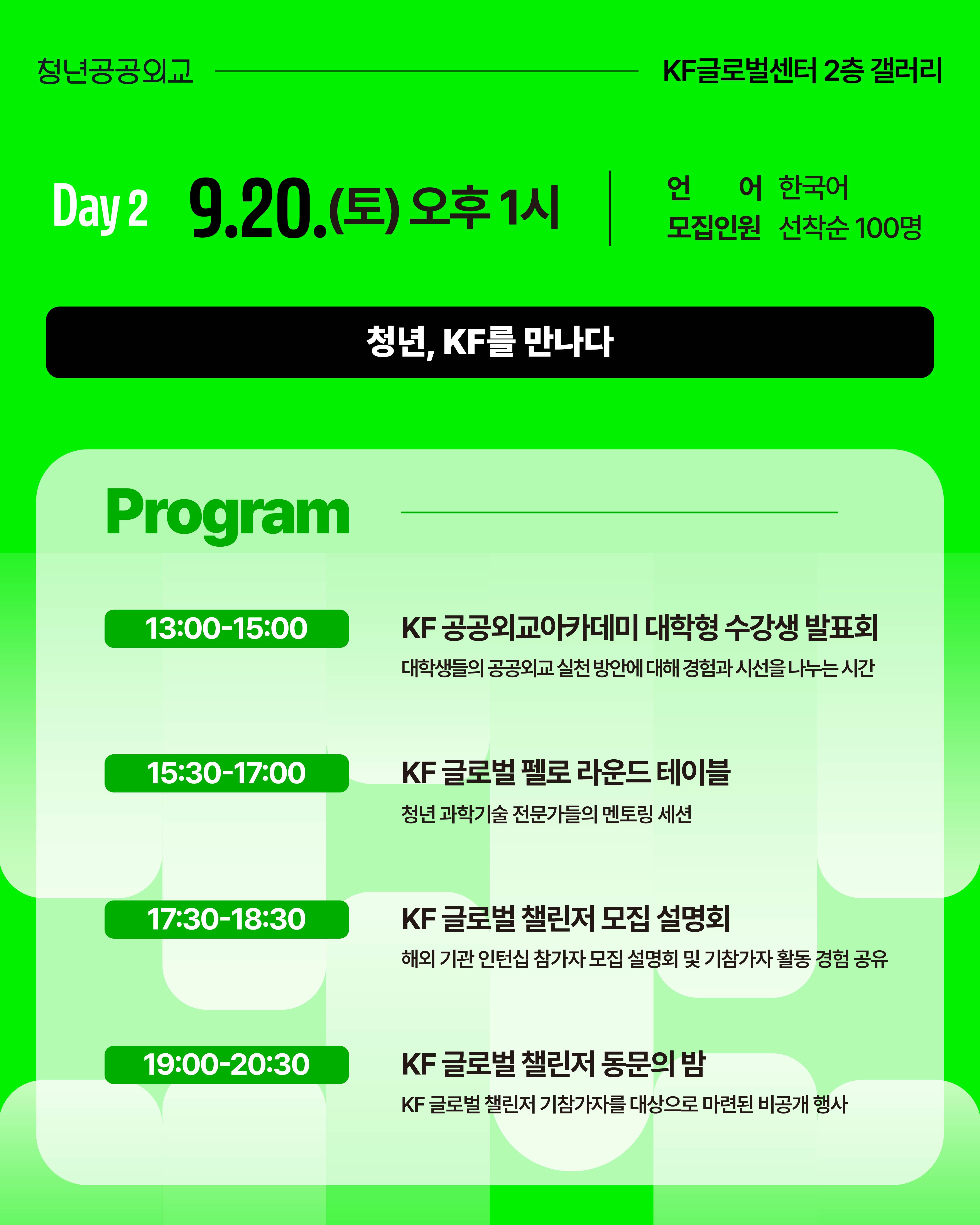 청년공공외교

KF글로벌센터 2층 갤러리

Day 2 9.20.(토) 오후 1시

언 어 한국어
모집인원 선착순 100명

청년, KF를 만나다

Program

13:00-15:00
KF 공공외교아카데미 대학형 수강생 발표회
대학생들의 공공외교 실천 방안에 대해 경험과 시선을 나누는 시간

15:30-17:00
KF 글로벌 펠로 라운드 테이블
청년 과학기술 전문가들의 멘토링 세션

17:30-18:30
KF 글로벌 챌린저 모집 설명회
해외 기관 인턴십 참가자 모집 설명회 및 기참가자 활동 경험 공유

19:00-20:30
KF 글로벌 챌린저 동문의 밤
KF 글로벌 챌린저 기참가자를 대상으로 마련된 비공개 행사